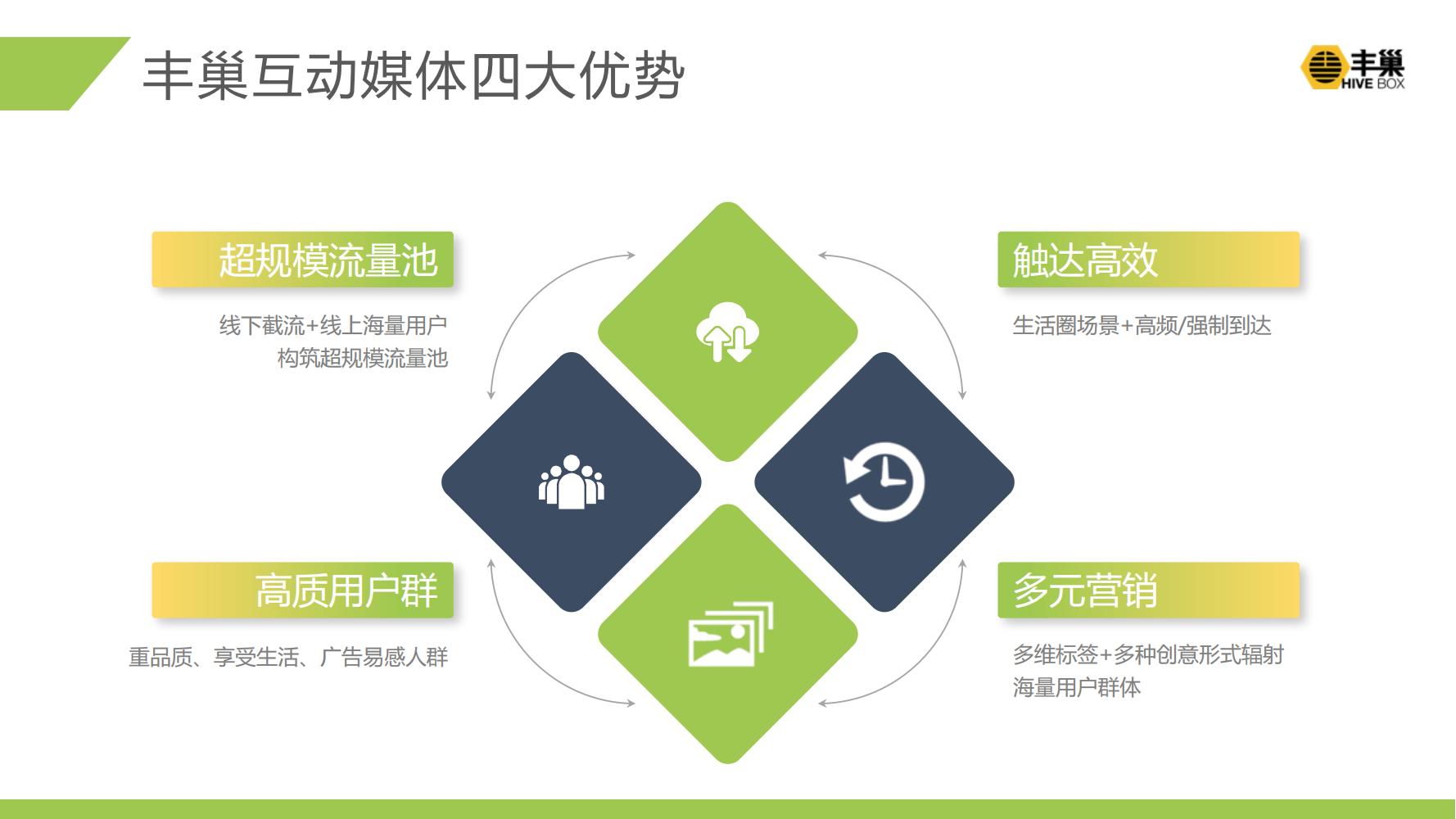 丰巢互动媒体四大优势

丰巢 HIVE BOX

超规模流量池

线下截流+线上海量用户
构筑超规模流量池

触达高效

生活圈场景+高频/强制到达

高质用户群

重品质、享受生活、广告易感人群

多元营销

多维标签+多种创意形式辐射
海量用户群体